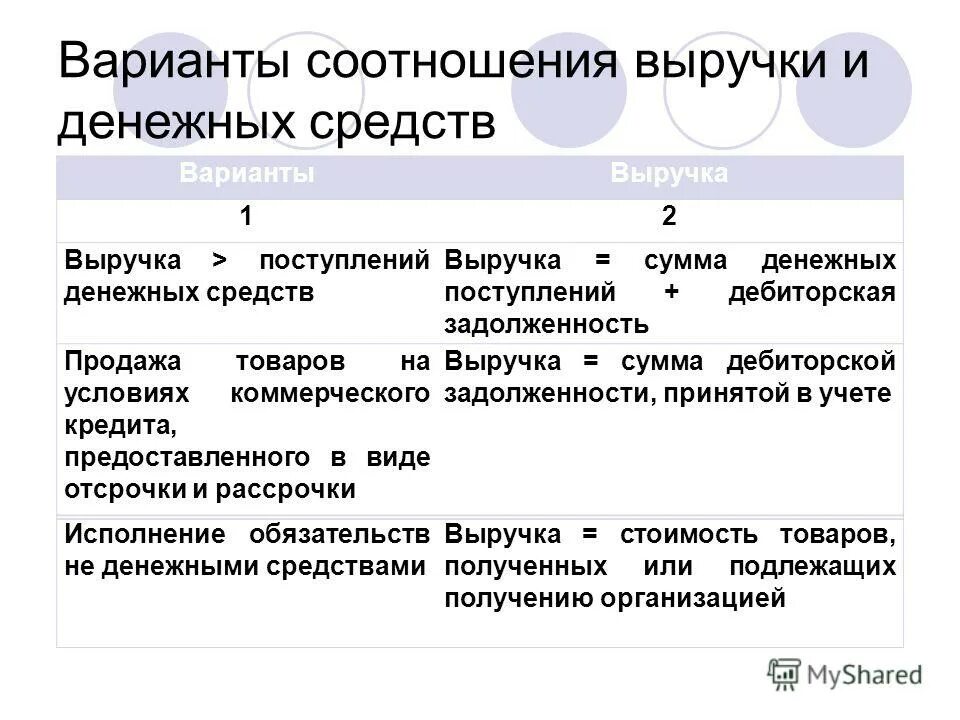 Варианты соотношения выручки и денежных средств

| Варианты | Выручка |
|---|---|
| 1 | 2 |
| Выручка > поступлений денежных средств | Выручка = сумма денежных поступлений + дебиторская задолженность |
| Продажа товаров на условиях коммерческого кредита, предоставленного в виде отсрочки и рассрочки | Выручка = сумма дебиторской задолженности, принятой в учете |
| Исполнение обязательств не денежными средствами | Выручка = стоимость товаров, полученных или подлежащих получению организацией |

MyShared